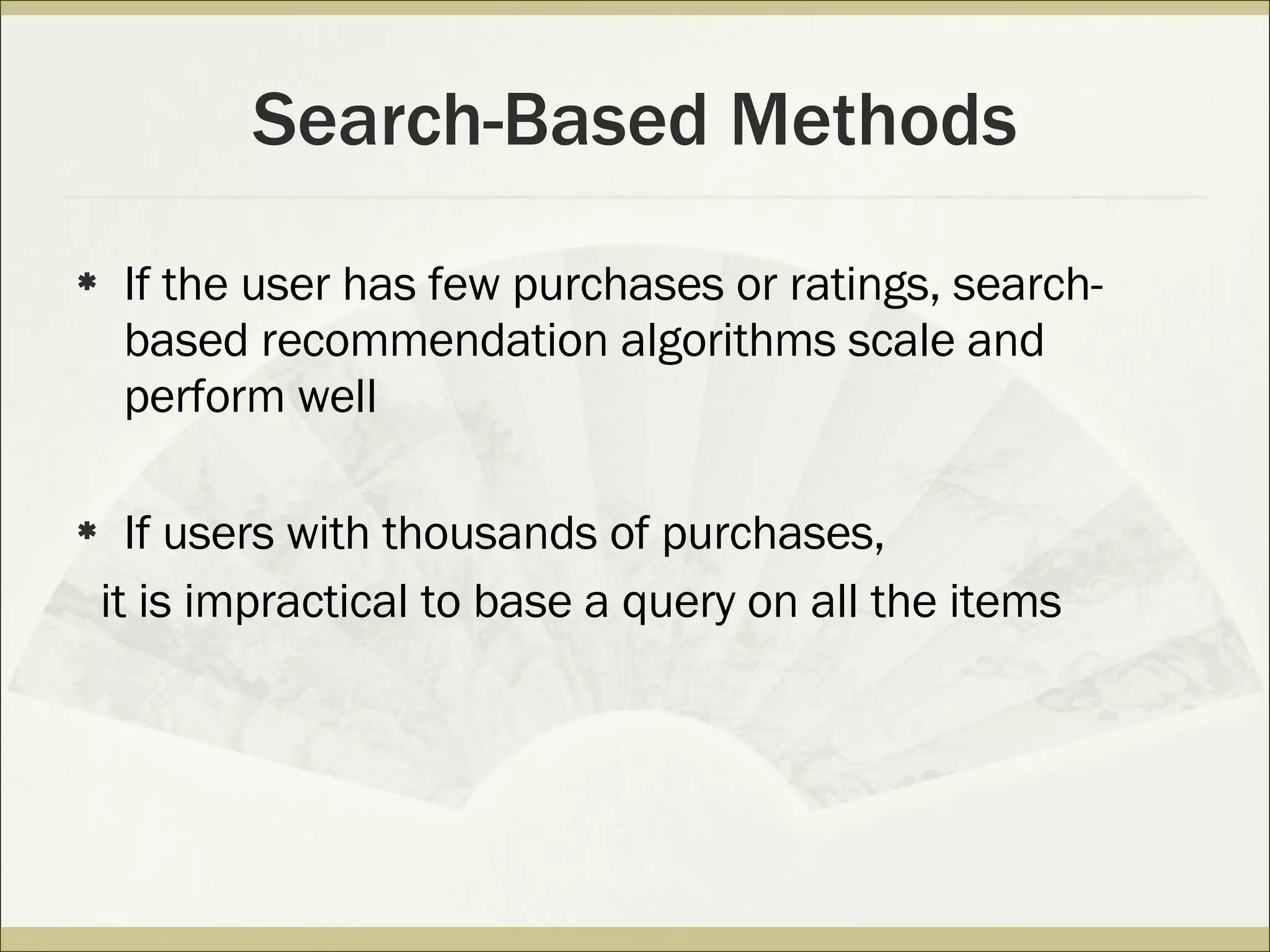 Search-Based Methods

* If the user has few purchases or ratings, search-based recommendation algorithms scale and perform well

* If users with thousands of purchases,

it is impractical to base a query on all the items